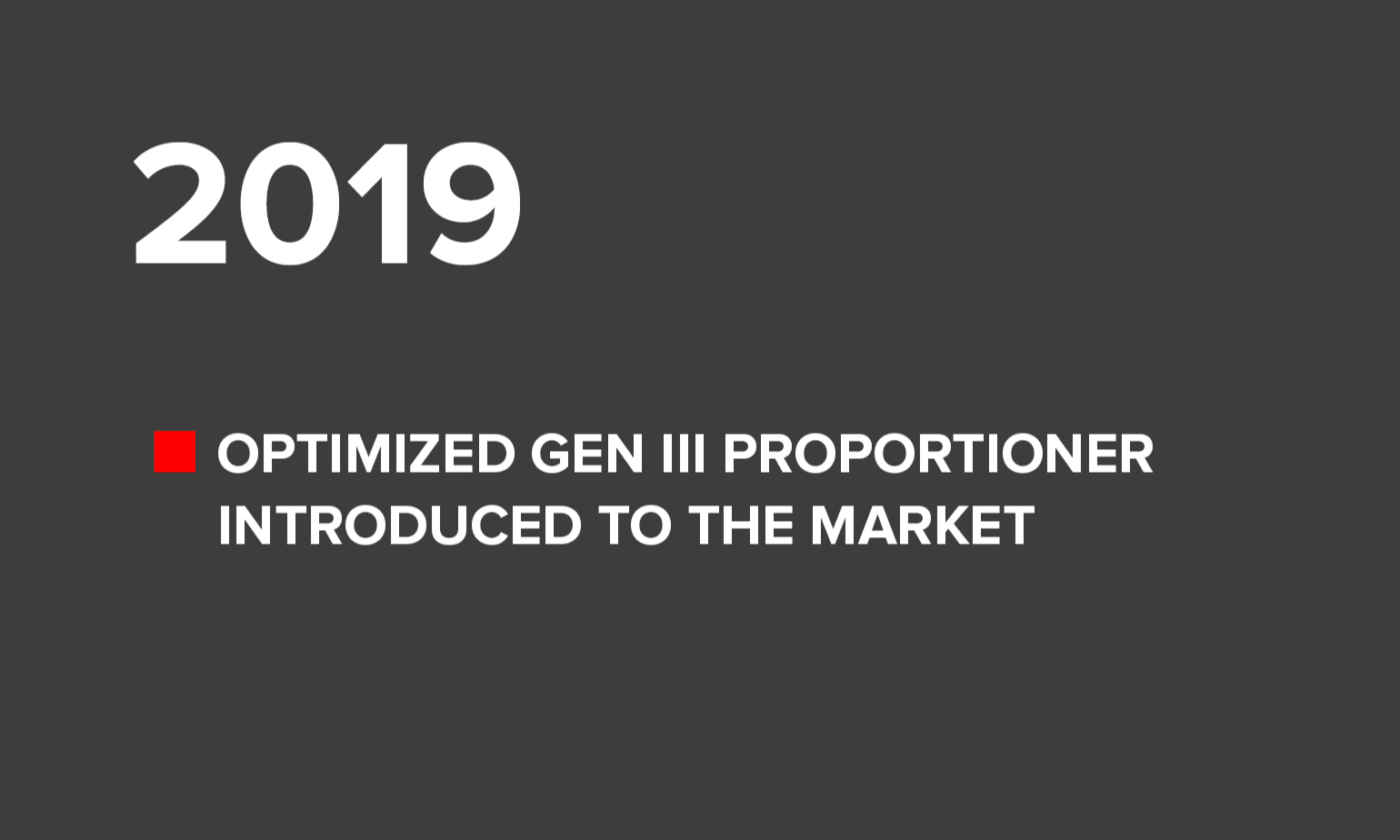 2019

OPTIMIZED GEN III PROPORTIONER INTRODUCED TO THE MARKET